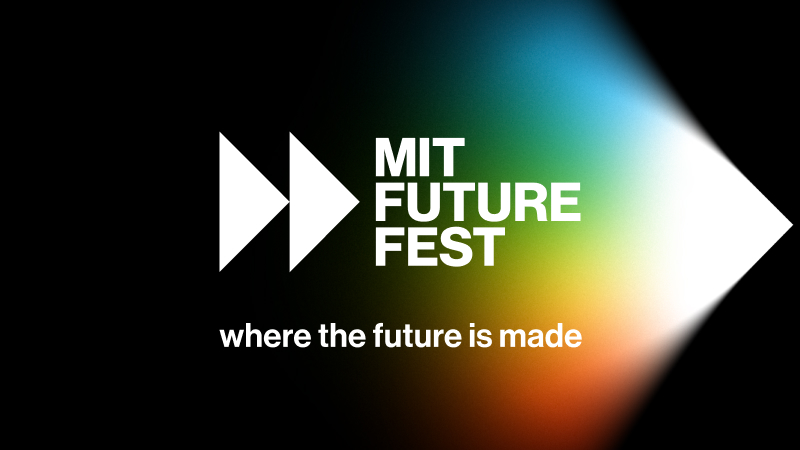 MIT
FUTURE
FEST

where the future is made